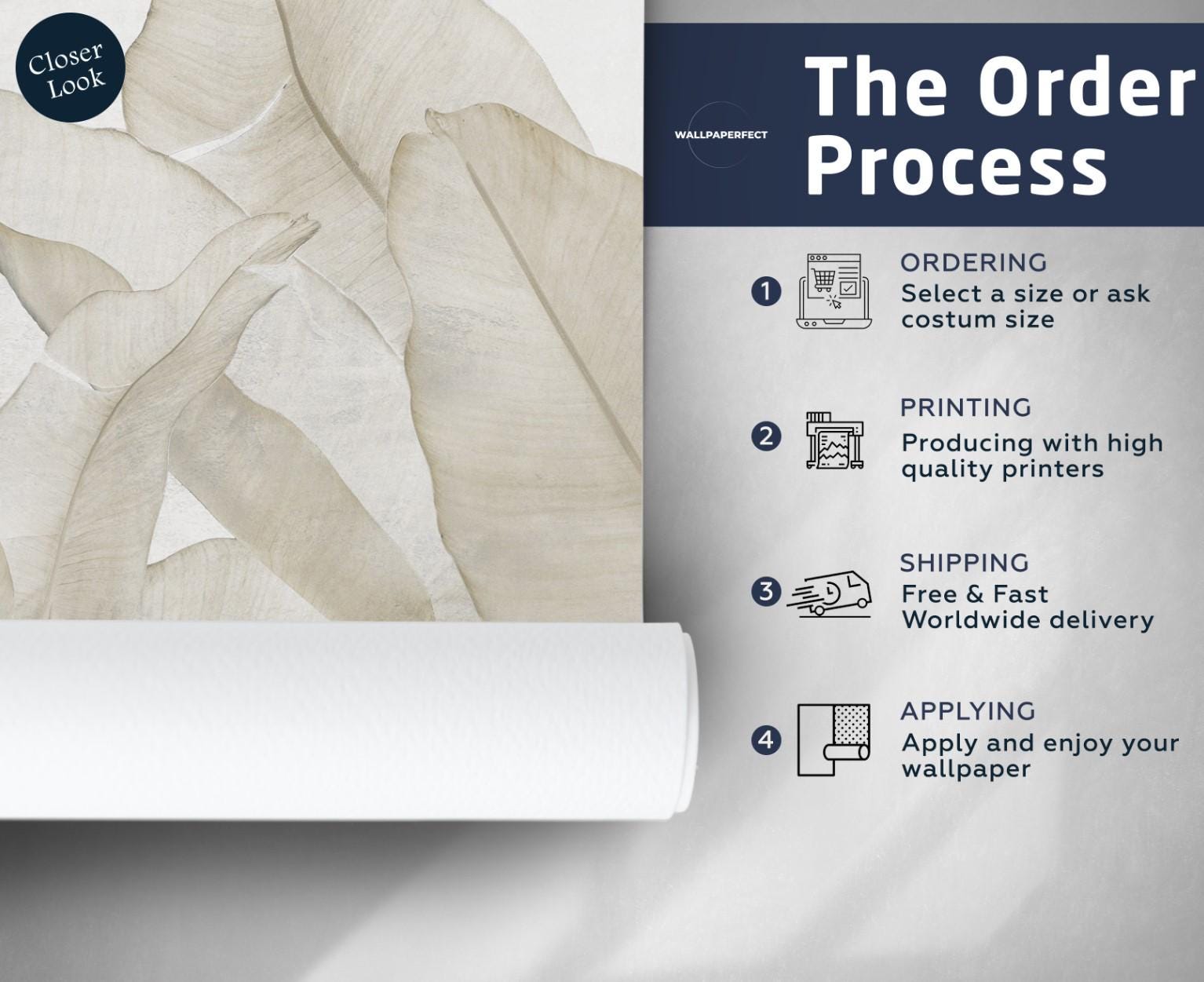 Closer Look

WALLPAPERFECT

The Order Process

1 ORDERING
Select a size or ask costum size

2 PRINTING
Producing with high quality printers

3 SHIPPING
Free & Fast Worldwide delivery

4 APPLYING
Apply and enjoy your wallpaper